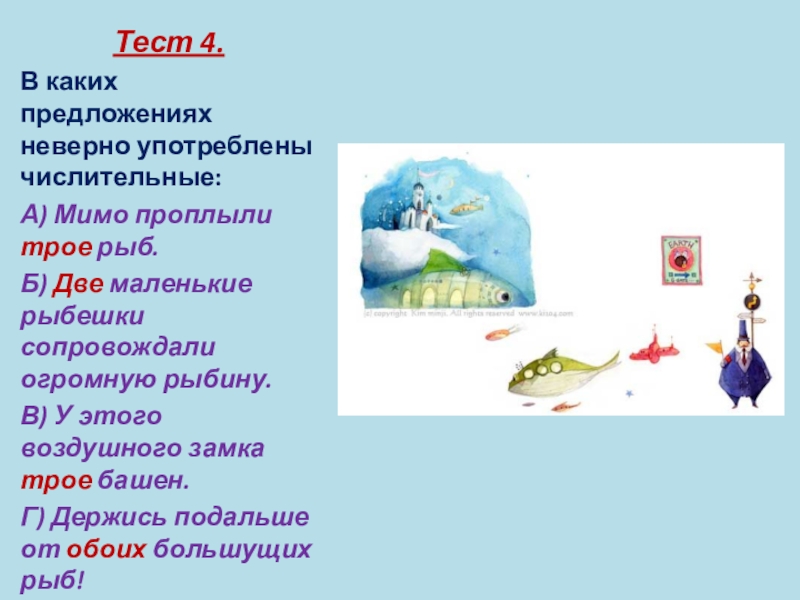 Тест 4.

В каких предложениях неверно употреблены числительные:

А) Мимо проплыли трое рыб.

Б) Две маленькие рыбешки сопровождали огромную рыбину.

В) У этого воздушного замка трое башен.

Г) Держись подальше от обоих большущих рыб!

EARTH

(c) copyright Kim minji. All rights reserved www.kiso4.com